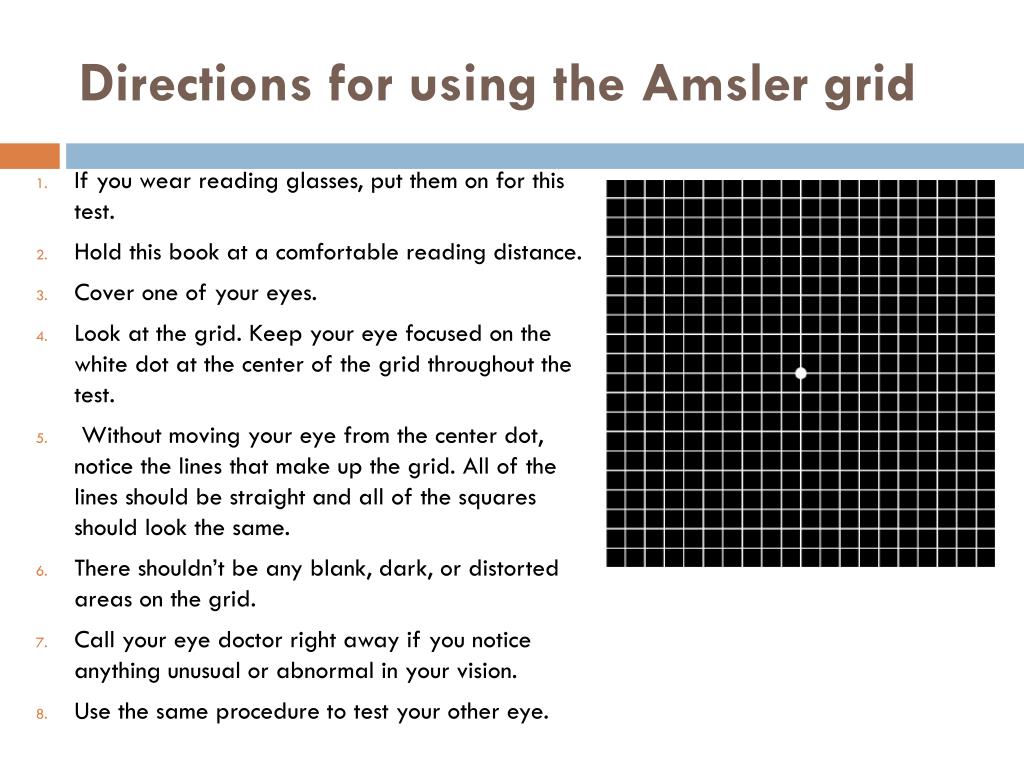 Directions for using the Amsler grid

1. If you wear reading glasses, put them on for this test.
2. Hold this book at a comfortable reading distance.
3. Cover one of your eyes.
4. Look at the grid. Keep your eye focused on the white dot at the center of the grid throughout the test.
5. Without moving your eye from the center dot, notice the lines that make up the grid. All of the lines should be straight and all of the squares should look the same.
6. There shouldn't be any blank, dark, or distorted areas on the grid.
7. Call your eye doctor right away if you notice anything unusual or abnormal in your vision.
8. Use the same procedure to test your other eye.